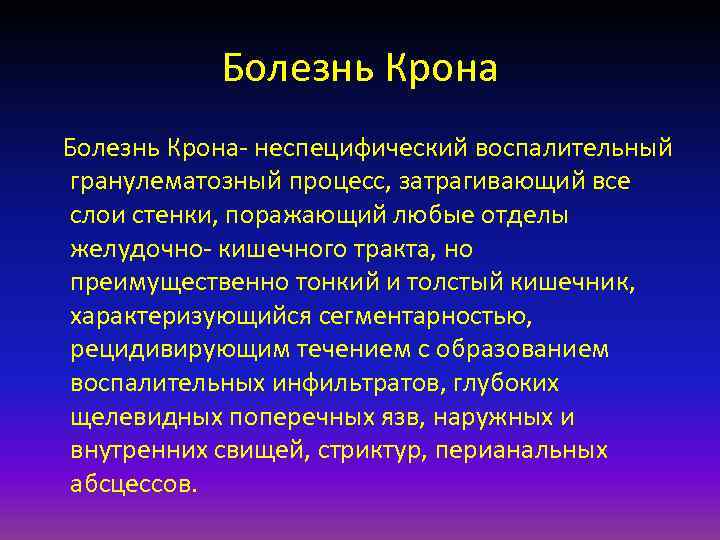 Болезнь Крона

Болезнь Крона- неспецифический воспалительный гранулематозный процесс, затрагивающий все слои стенки, поражающий любые отделы желудочно- кишечного тракта, но преимущественно тонкий и толстый кишечник, характеризующийся сегментарностью, рецидивирующим течением с образованием воспалительных инфильтратов, глубоких щелевидных поперечных язв, наружных и внутренних свищей, стриктур, перианальных абсцессов.